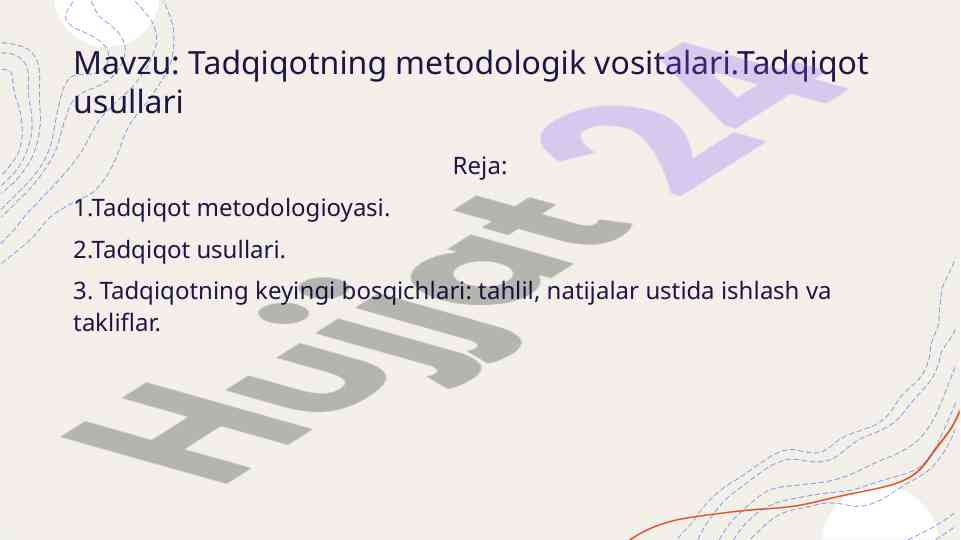 Mavzu: Tadqiqotning metodologik vositalari.Tadqiqot usullari

Reja:

1.Tadqiqot metodologioyasi.

2.Tadqiqot usullari.

3. Tadqiqotning keyingi bosqichlari: tahlil, natijalar ustida ishlash va takliflar.

Hujjat 24